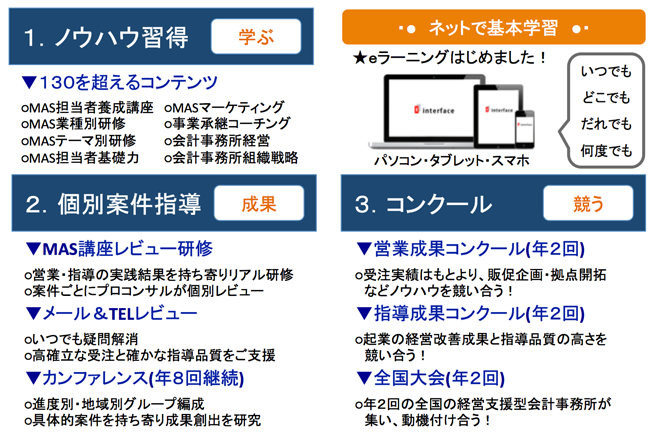 1. ノウハウ習得

学ぶ

▼130を超えるコンテンツ

○MAS担当者養成講座
○MAS業種別研修
○MASテーマ別研修
○MAS担当者基礎力

○MASマーケティング
○事業承継コーチング
○会計事務所経営
○会計事務所組織戦略

・● ネットで基本学習 ●・

★eラーニングはじめました！

interface

interface

interface

パソコン・タブレット・スマホ

いつでも
どこでも
だれでも
何度でも

2. 個別案件指導

成果

▼MAS講座レビュー研修

○営業・指導の実践結果を持ち寄りリアル研修
○案件ごとにプロコンサルが個別レビュー

▼メール＆TELレビュー

○いつでも疑問解消
○高確立な受注と確かな指導品質をご支援

▼カンファレンス(年8回継続)

○進度別・地域別グループ編成
○具体的案件を持ち寄り成果創出を研究

3. コンクール

競う

▼営業成果コンクール(年2回)

○受注実績はもとより、販促企画・拠点開拓などノウハウを競い合う！

▼指導成果コンクール(年2回)

○起業の経営改善成果と指導品質の高さを競い合う！

▼全国大会(年2回)

○年2回の全国の経営支援型会計事務所が集い、動機付け合う！